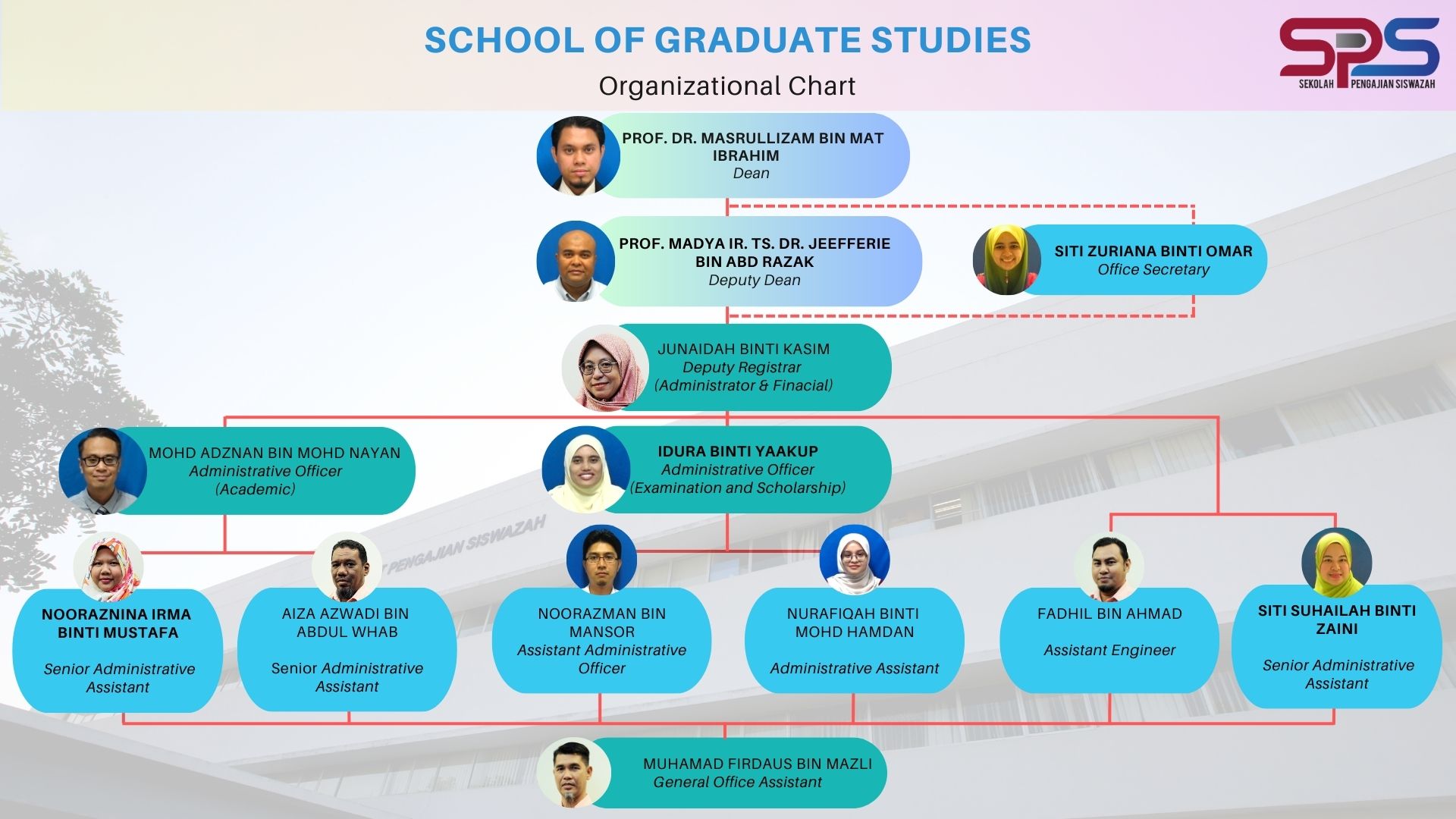 SCHOOL OF GRADUATE STUDIES

Organizational Chart

SPS
SEKOLAH PENGAJIAN SISWAZAH

PROF. DR. MASRULLIZAM BIN MAT IBRAHIM
Dean

PROF. MADYA IR. TS. DR. JEEFFERIE BIN ABD RAZAK
Deputy Dean

SITI ZURIANA BINTI OMAR
Office Secretary

JUNAIDAH BINTI KASIM
Deputy Registrar
(Administrator & Finacial)

MOHD ADZNAN BIN MOHD NAYAN
Administrative Officer
(Academic)

IDURA BINTI YAAKUP
Administrative Officer
(Examination and Scholarship)

PENGAJIAN SISWAZAH

NOORAZNINA IRMA BINTI MUSTAFA
Senior Administrative Assistant

AIZA AZWADI BIN ABDUL WHAB
Senior Administrative Assistant

NOORAZMAN BIN MANSOR
Assistant Administrative Officer

NURAFIQAH BINTI MOHD HAMDAN
Administrative Assistant

FADHIL BIN AHMAD
Assistant Engineer

SITI SUHAILAH BINTI ZAINI
Senior Administrative Assistant

MUHAMAD FIRDAUS BIN MAZLI
General Office Assistant